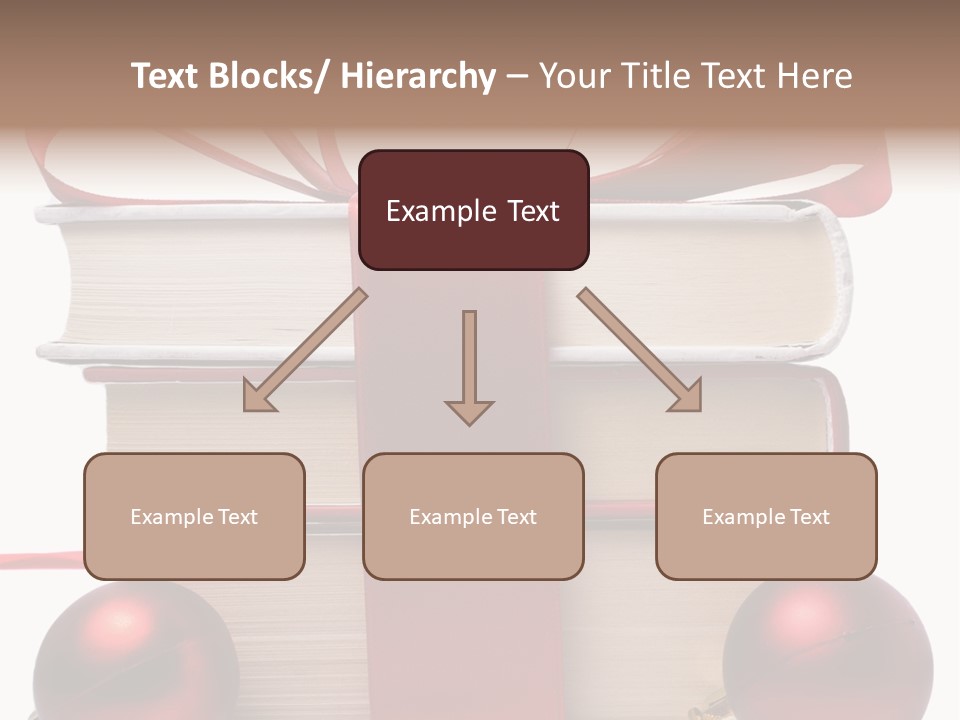 Text Blocks/ Hierarchy – Your Title Text Here

Example Text

Example Text

Example Text

Example Text